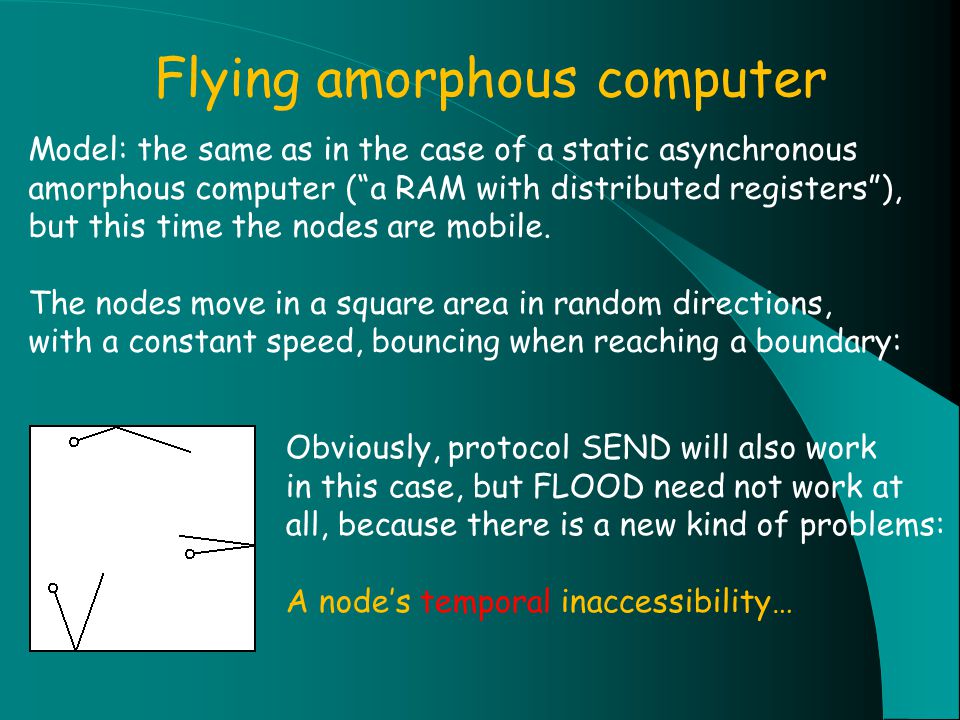 Flying amorphous computer

Model: the same as in the case of a static asynchronous amorphous computer (“a RAM with distributed registers”), but this time the nodes are mobile.

The nodes move in a square area in random directions, with a constant speed, bouncing when reaching a boundary:

Obviously, protocol SEND will also work in this case, but FLOOD need not work at all, because there is a new kind of problems:

A node’s temporal inaccessibility…